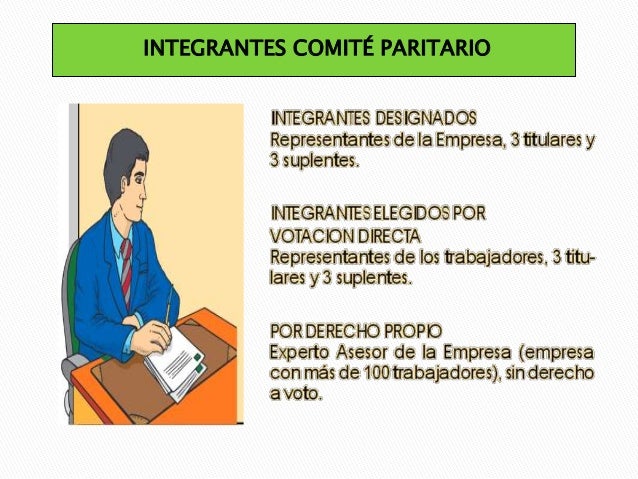 INTEGRANTES COMITÉ PARITARIO

INTEGRANTES DESIGNADOS
Representantes de la Empresa, 3 titulares y 3 suplentes.

INTEGRANTES ELEGIDOS POR VOTACION DIRECTA
Representantes de los trabajadores, 3 titulares y 3 suplentes.

POR DERECHO PROPIO
Experto Asesor de la Empresa (empresa con más de 100 trabajadores), sin derecho a voto.